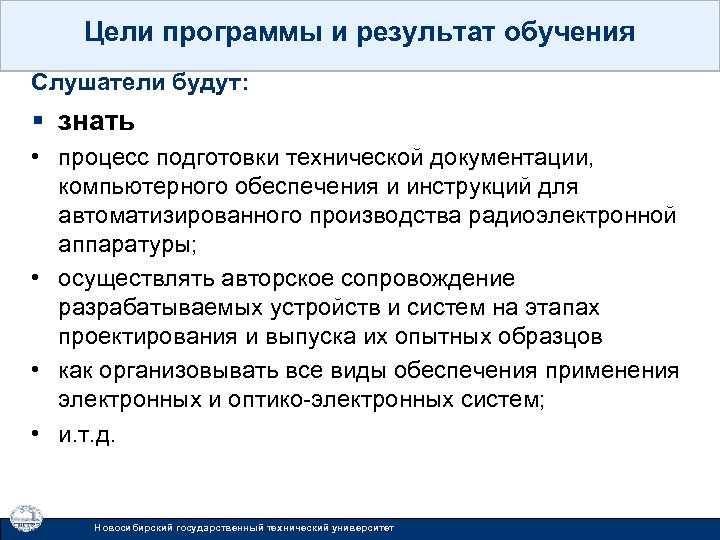 Цели программы и результат обучения

Слушатели будут:

▪ знать

• процесс подготовки технической документации, компьютерного обеспечения и инструкций для автоматизированного производства радиоэлектронной аппаратуры;

• осуществлять авторское сопровождение разрабатываемых устройств и систем на этапах проектирования и выпуска их опытных образцов

• как организовывать все виды обеспечения применения электронных и оптико-электронных систем;

• и.т.д.

Новосибирский государственный технический университет